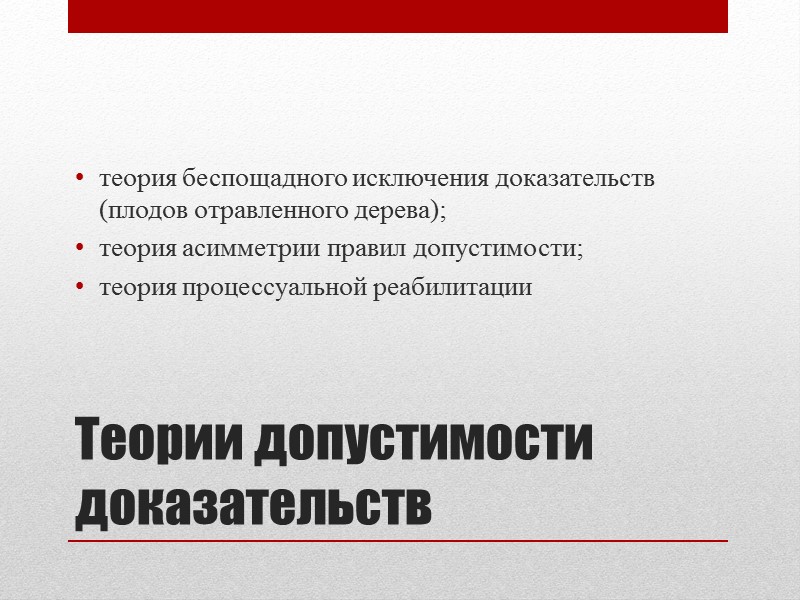 • теория беспощадного исключения доказательств (плодов отравленного дерева);
• теория асимметрии правил допустимости;
• теория процессуальной реабилитации

Теории допустимости доказательств